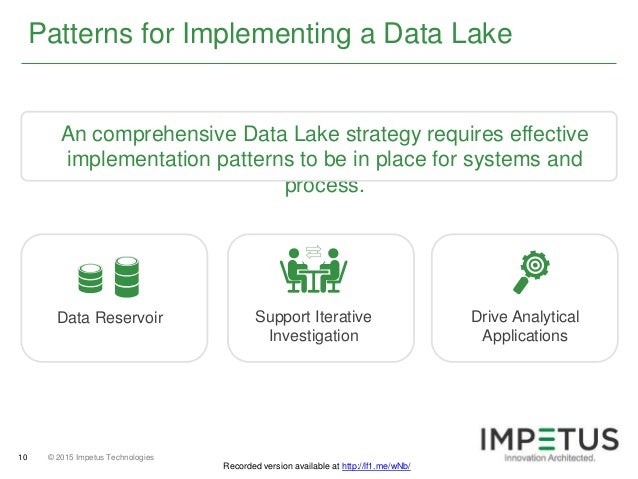 Patterns for Implementing a Data Lake

An comprehensive Data Lake strategy requires effective implementation patterns to be in place for systems and process.

Data Reservoir

Support Iterative Investigation

Drive Analytical Applications

10 © 2015 Impetus Technologies

Recorded version available at http://lf1.me/wNb/

IMPETUS
Innovation Architected.